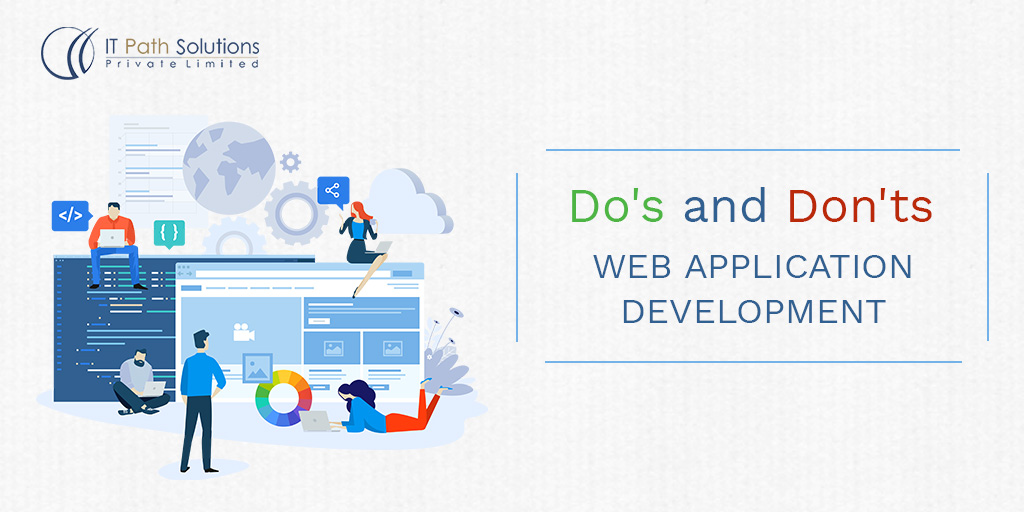 IT Path Solutions
Private Limited

</>

{ }

Do's and Don'ts
WEB APPLICATION DEVELOPMENT